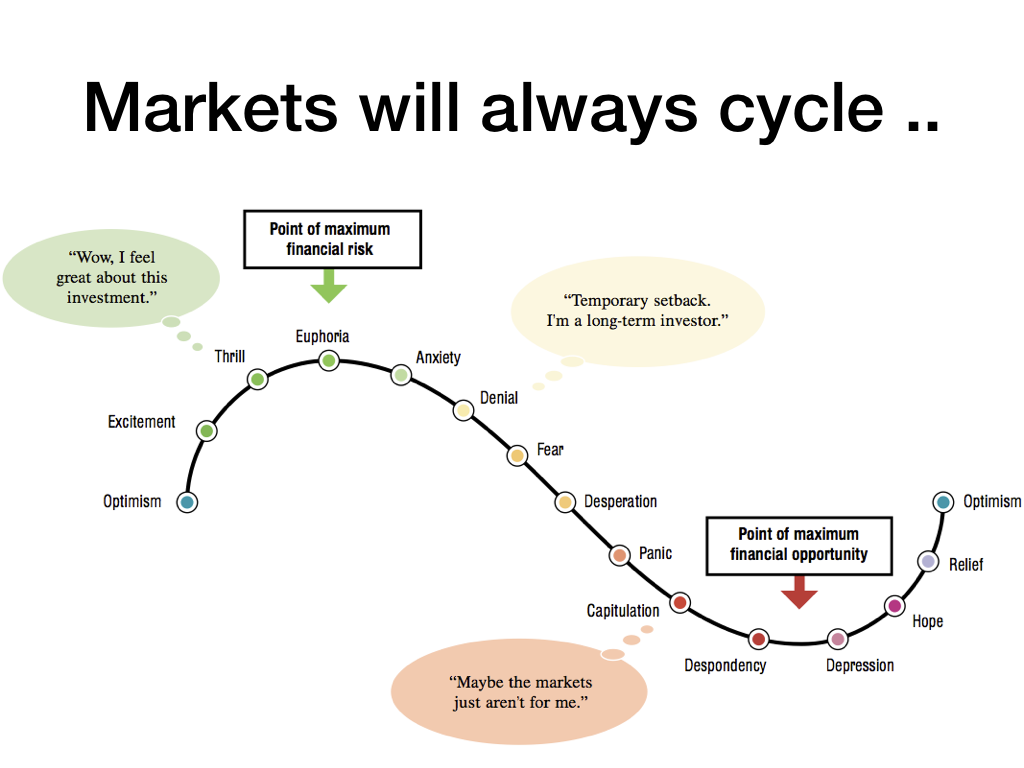 Markets will always cycle ..

Point of maximum financial risk

"Wow, I feel great about this investment."

"Temporary setback. I'm a long-term investor."

Optimism

Excitement

Thrill

Euphoria

Anxiety

Denial

Fear

Desperation

Panic

Capitulation

Despondency

Depression

Hope

Relief

Optimism

Point of maximum financial opportunity

"Maybe the markets just aren't for me."